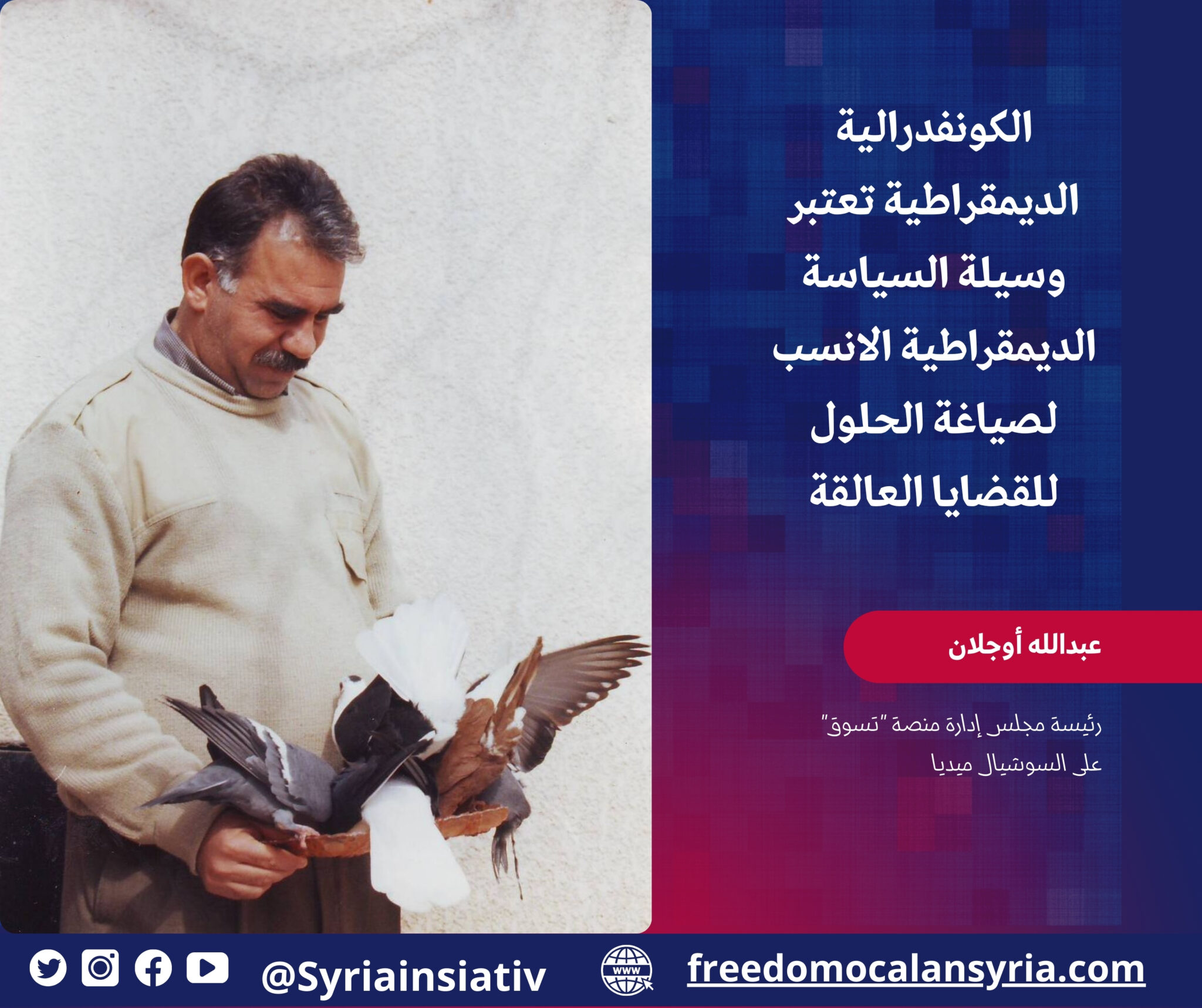 الكونفدرالية الديمقراطية تعتبر وسيلة السياسة الديمقراطية الانسب لصياغة الحلول للقضايا العالقة

عبدالله أوجلان

رئيسة مجلس إدارة منصة "تسوق" على السوشيال ميديا

@Syriainsiativ

www

freedomocalansyria.com